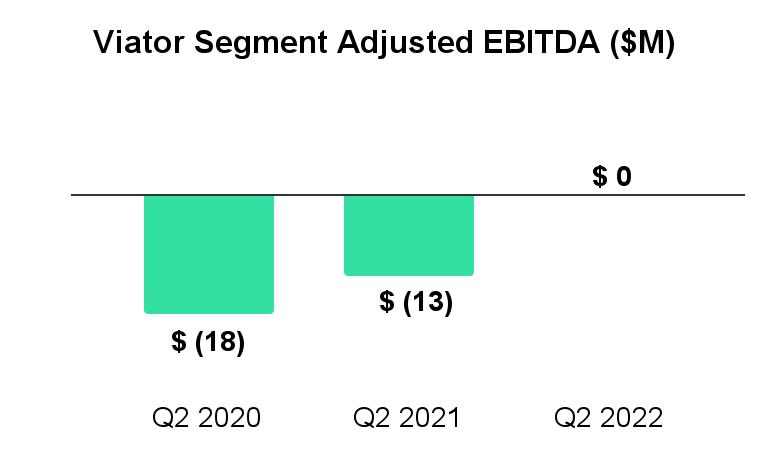 Viator Segment Adjusted EBITDA ($M)

$ 0

$ (18)

$ (13)

Q2 2020

Q2 2021

Q2 2022